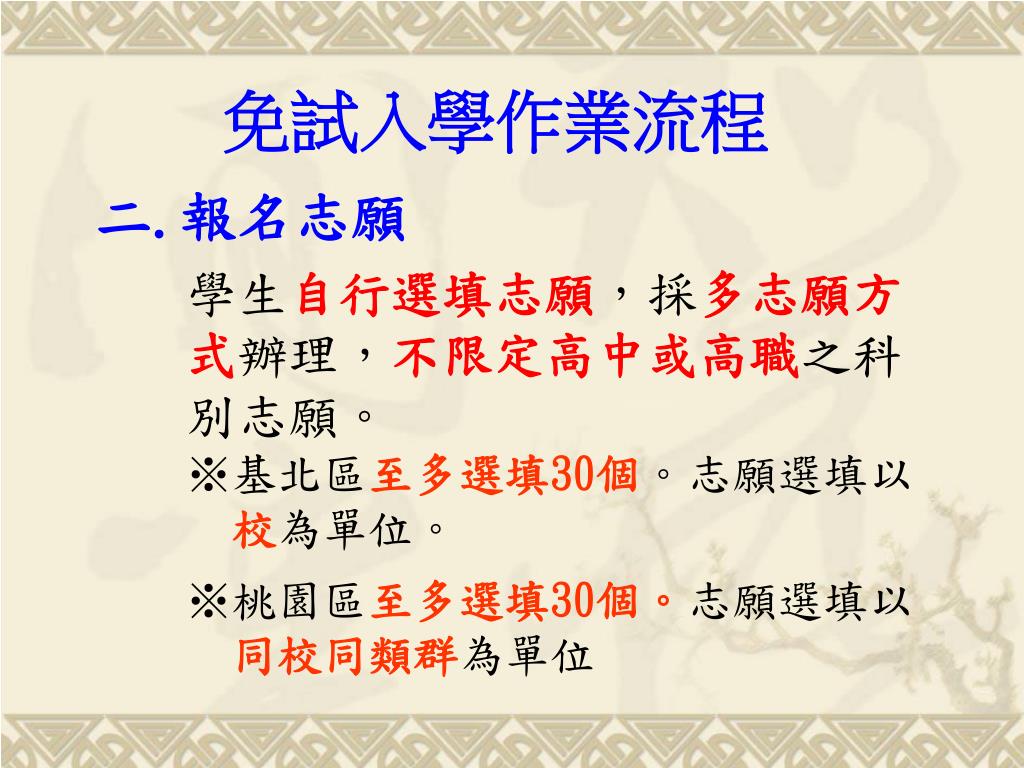 免試入學作業流程

二. 報名志願

學生自行選填志願，採多志願方式辦理，不限定高中或高職之科別志願。

※基北區至多選填30個。志願選填以校為單位。

※桃園區至多選填30個。志願選填以同校同類群為單位